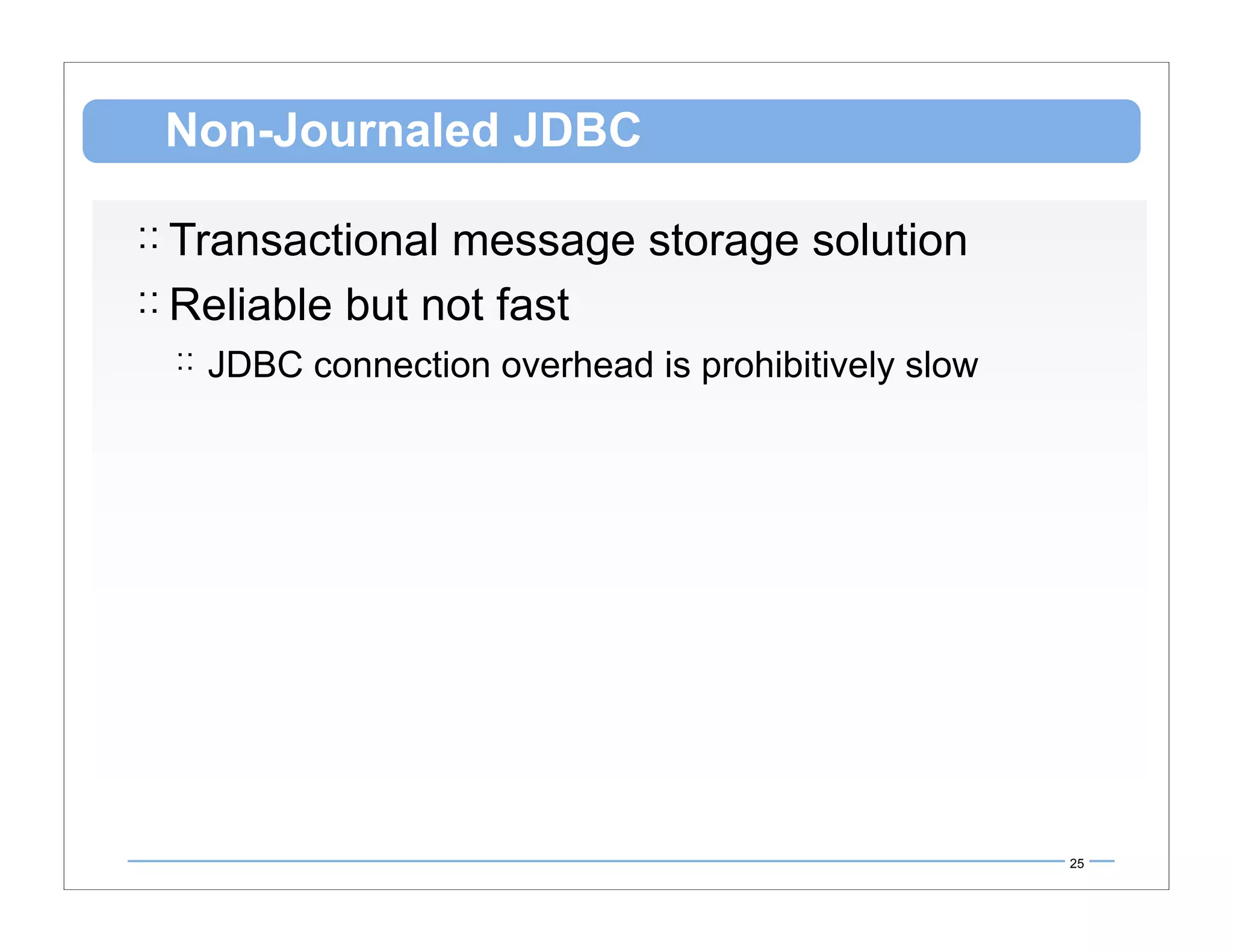 Non-Journaled JDBC

:: Transactional message storage solution

:: Reliable but not fast

:: JDBC connection overhead is prohibitively slow

25